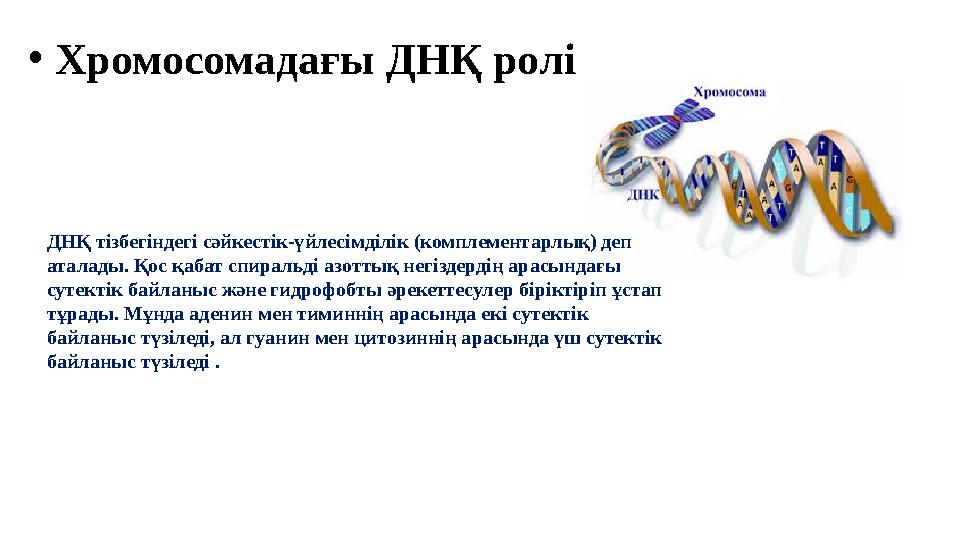 • Хромосомадағы ДНҚ ролі

Хромосома

ДНК

ДНҚ тізбегіндегі сәйкестік-үйлесімділік (комплементарлық) деп аталады. Қос қабат спиральді азоттық негіздердің арасындағы сутектік байланыс және гидрофобты әрекеттесулер біріктіріп ұстап тұрады. Мұнда аденин мен тиминнің арасында екі сутектік байланыс түзіледі, ал гуанин мен цитозиннің арасында үш сутектік байланыс түзіледі .